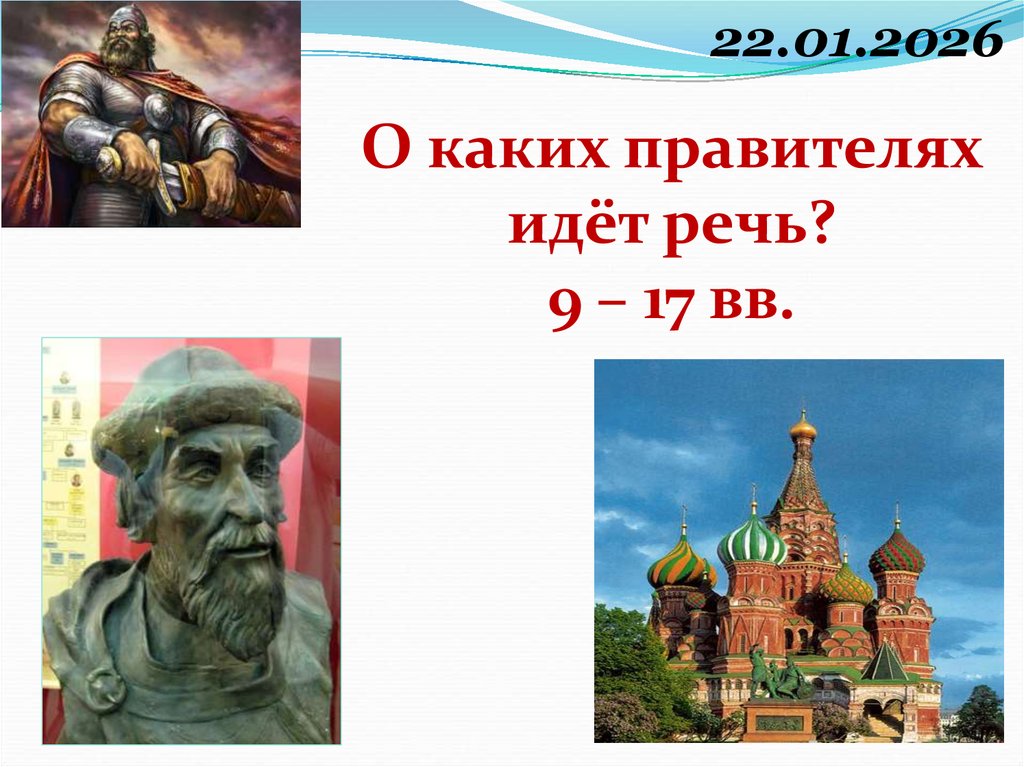 22.01.2026

О каких правителях идёт речь?

9 – 17 вв.